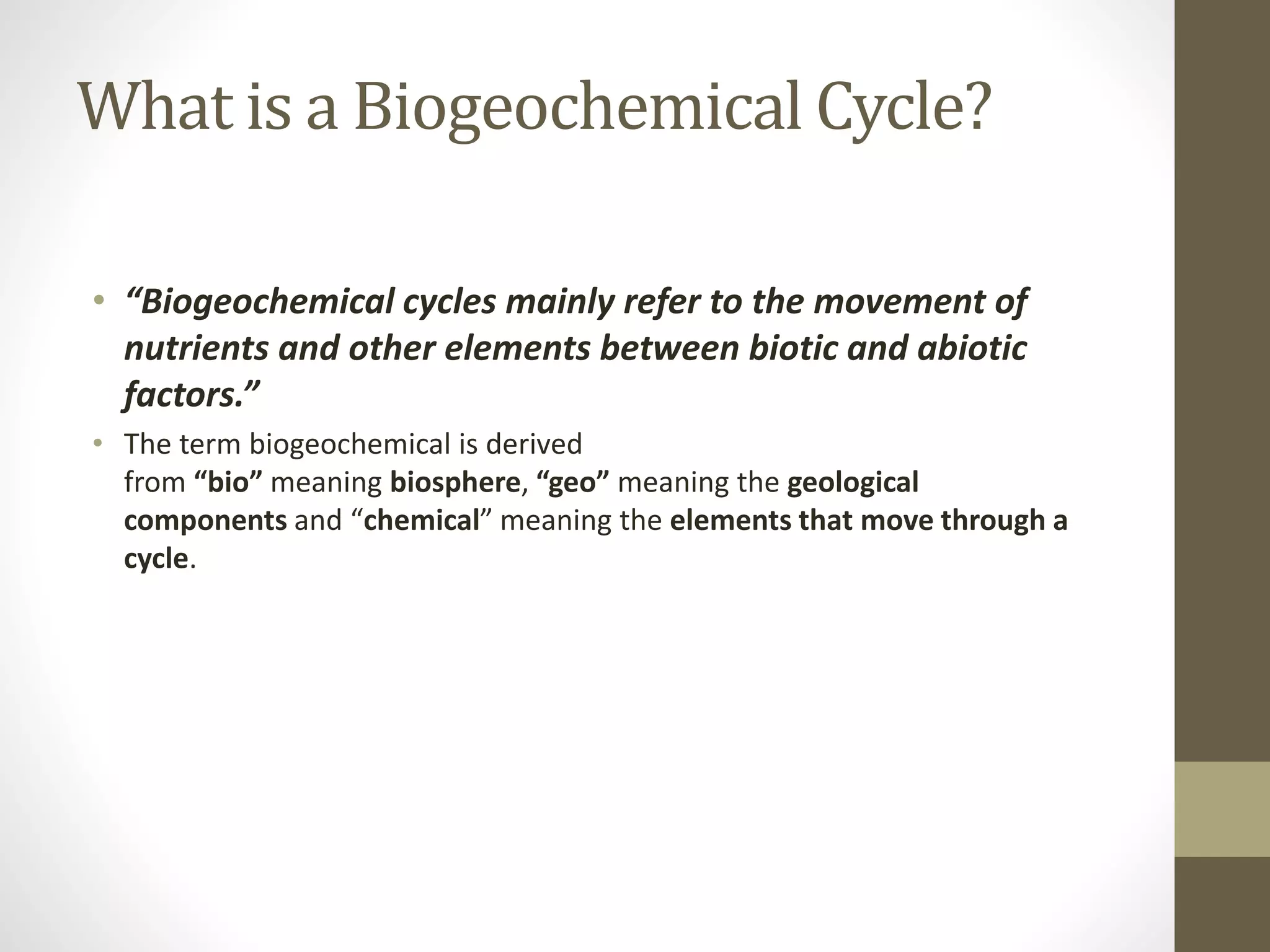 What is a Biogeochemical Cycle?

• “Biogeochemical cycles mainly refer to the movement of nutrients and other elements between biotic and abiotic factors.”

• The term biogeochemical is derived from “bio” meaning biosphere, “geo” meaning the geological components and “chemical” meaning the elements that move through a cycle.